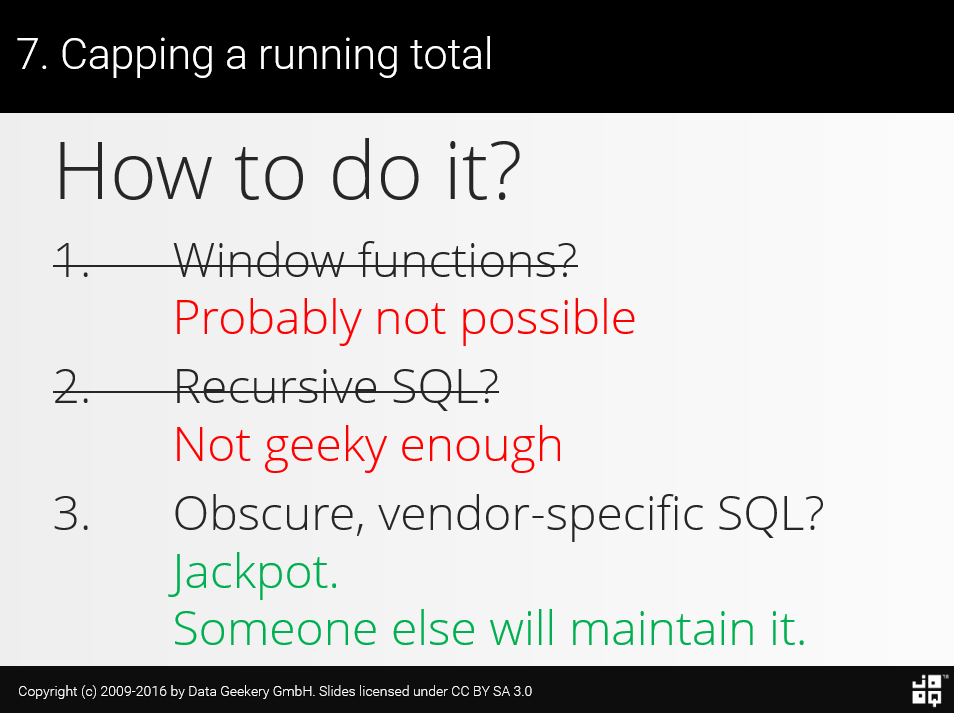 7. Capping a running total

How to do it?

1. Window functions?
Probably not possible

2. Recursive SQL?
Not geeky enough

3. Obscure, vendor-specific SQL?
Jackpot.
Someone else will maintain it.

Copyright (c) 2009-2016 by Data Geekery GmbH. Slides licensed under CC BY SA 3.0